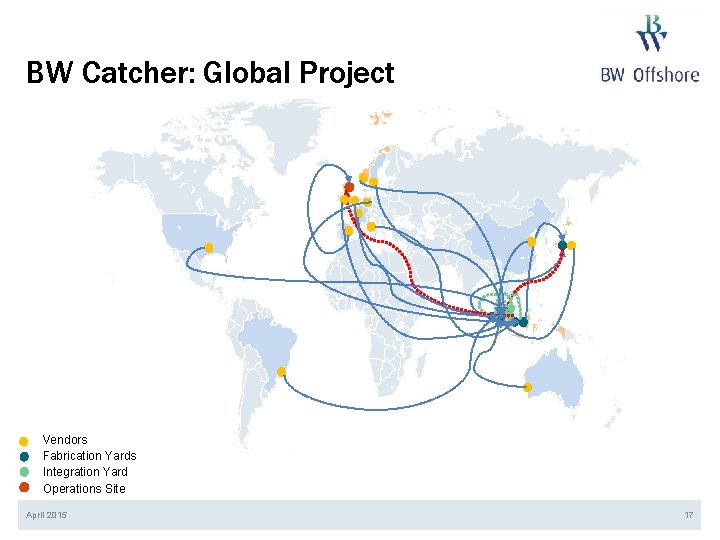 BW Catcher: Global Project

BW Offshore

Vendors
Fabrication Yards
Integration Yard
Operations Site

April 2015

17